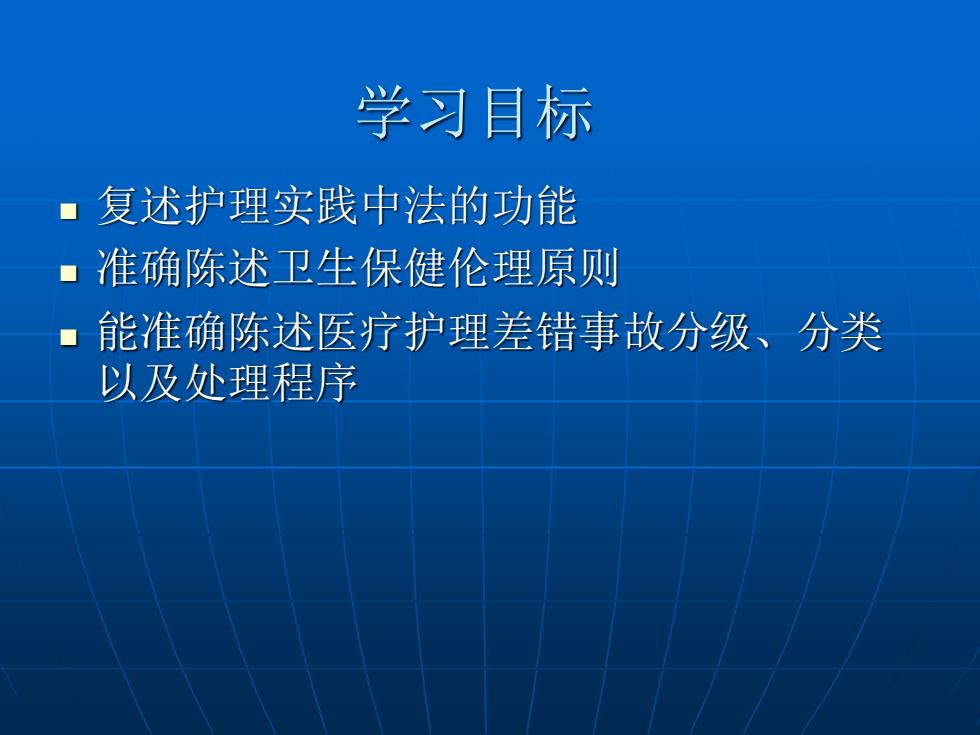 学习目标

- 复述护理实践中法的功能
- 准确陈述卫生保健伦理原则
- 能准确陈述医疗护理差错事故分级、分类以及处理程序